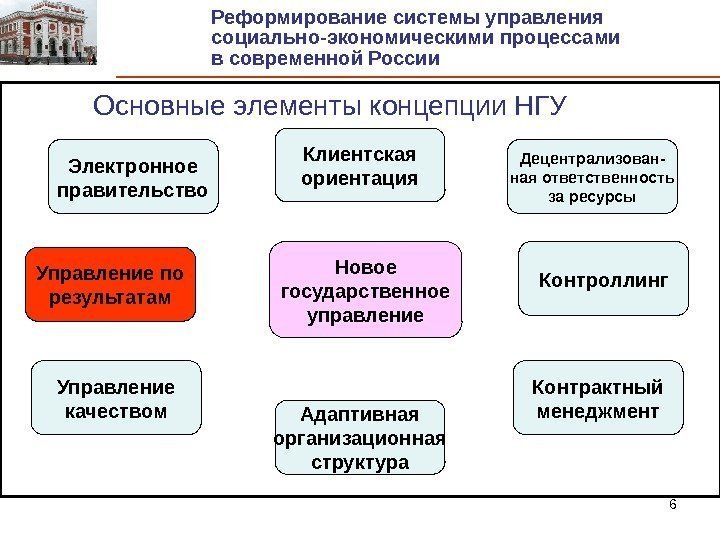 Реформирование системы управления социально-экономическими процессами в современной России

Основные элементы концепции НГУ

Электронное правительство

Клиентская ориентация

Децентрализованная ответственность за ресурсы

Управление по результатам

Новое государственное управление

Контроллинг

Управление качеством

Адаптивная организационная структура

Контрактный менеджмент

6